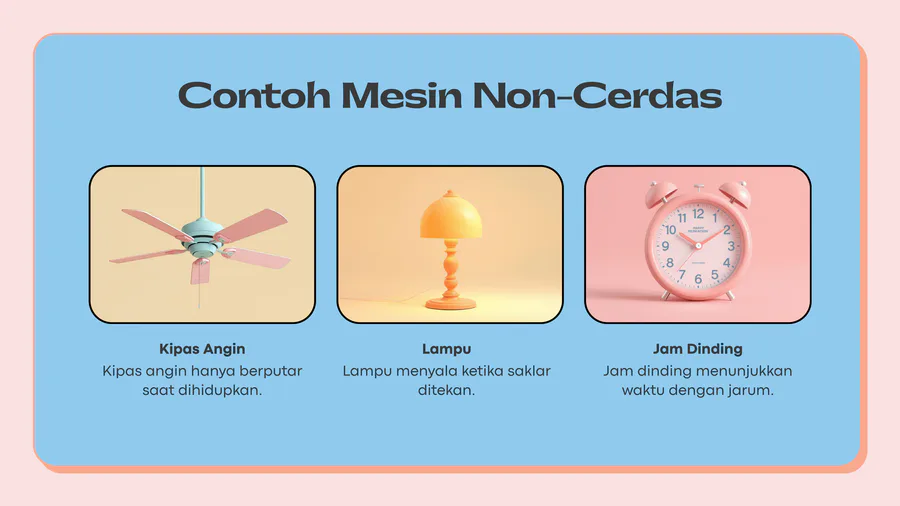 Contoh Mesin Non-Cerdas

12
1
2
3
4
5
6
7
8
9
10
11

Kipas Angin
Kipas angin hanya berputar saat dihidupkan.

Lampu
Lampu menyala ketika saklar ditekan.

Jam Dinding
Jam dinding menunjukkan waktu dengan jarum.